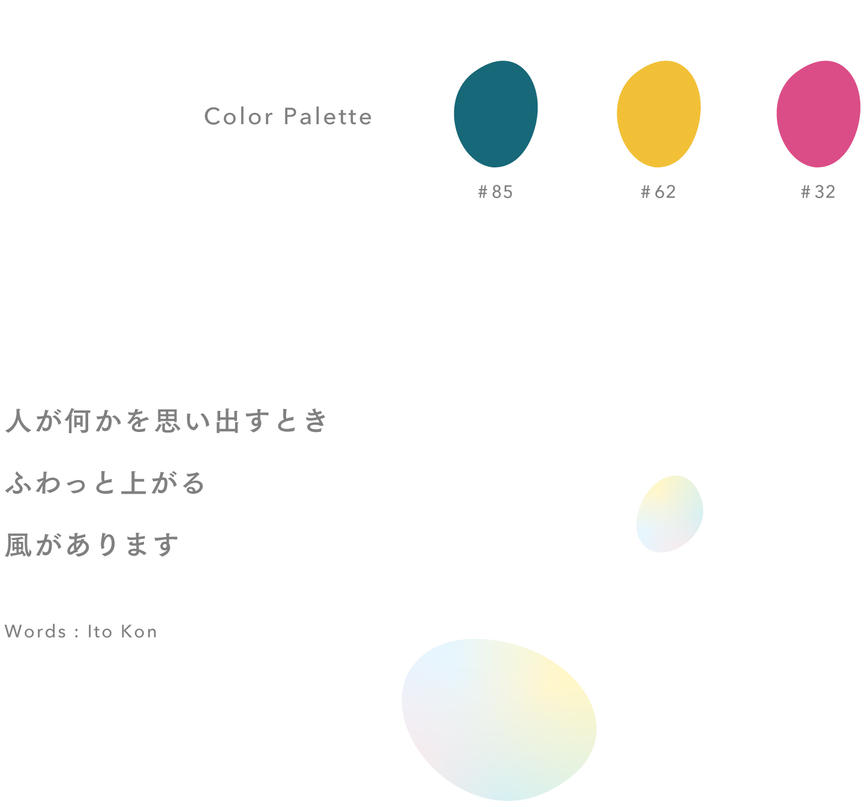 Color Palette

#85

#62

#32

人が何かを思い出すとき
ふわっと上がる
風があります

Words : Ito Kon